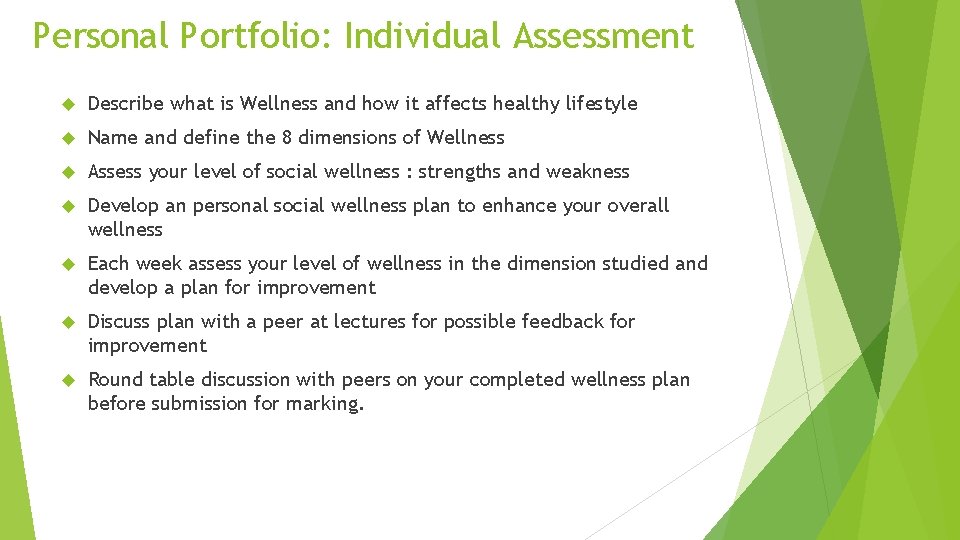 Personal Portfolio: Individual Assessment

Describe what is Wellness and how it affects healthy lifestyle

Name and define the 8 dimensions of Wellness

Assess your level of social wellness : strengths and weakness

Develop an personal social wellness plan to enhance your overall wellness

Each week assess your level of wellness in the dimension studied and develop a plan for improvement

Discuss plan with a peer at lectures for possible feedback for improvement

Round table discussion with peers on your completed wellness plan before submission for marking.